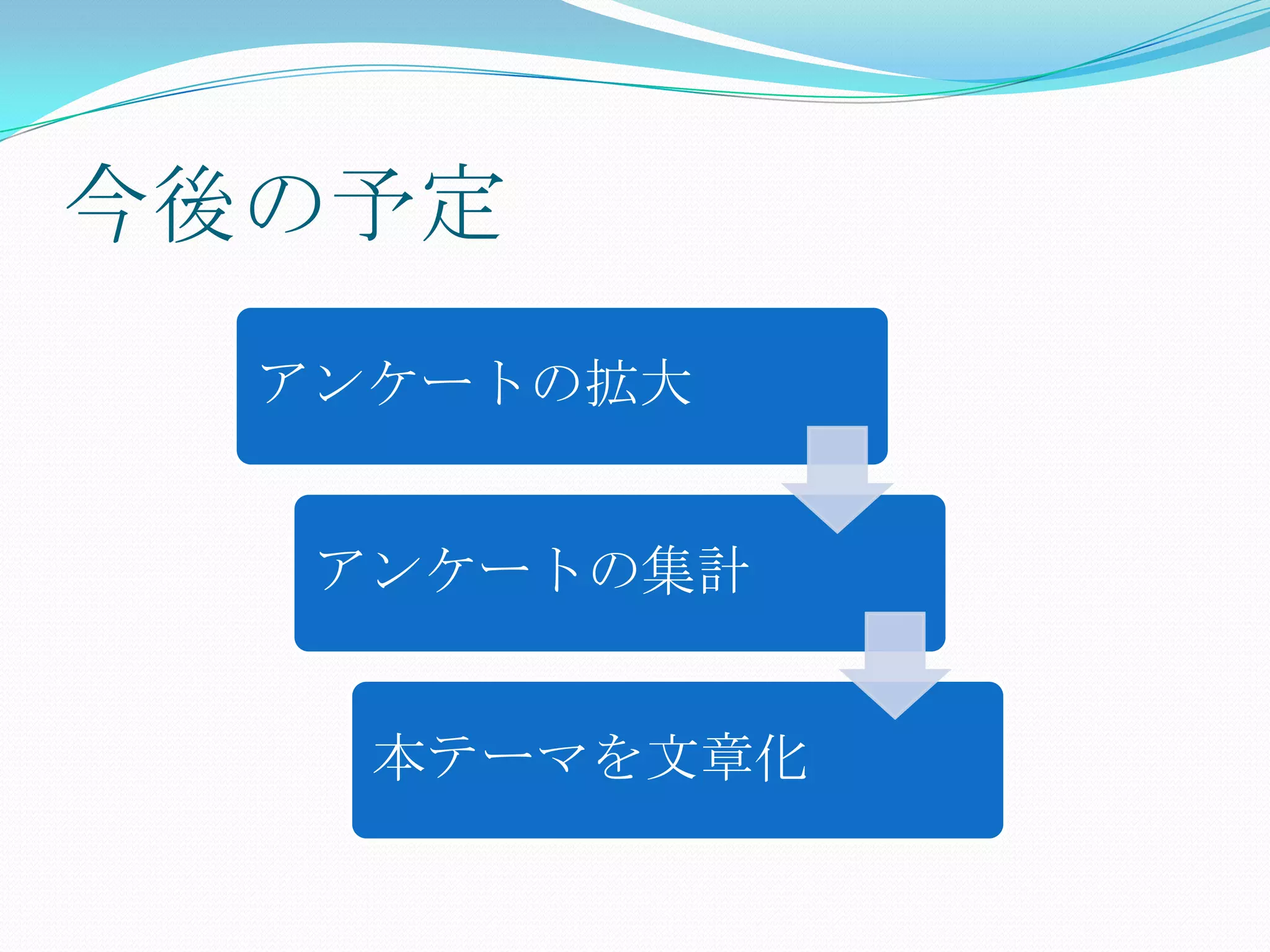 今後の予定

アンケートの拡大

アンケートの集計

本テーマを文章化